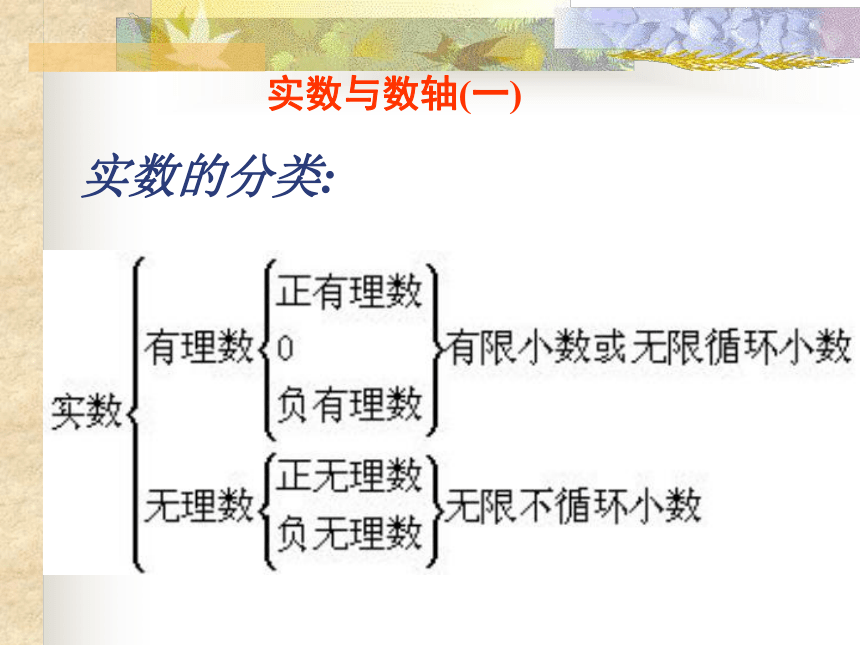 实数与数轴(一)

实数的分类:

实数
有理数
正有理数
0
负有理数
有限小数或无限循环小数
无理数
正无理数
负无理数
无限不循环小数